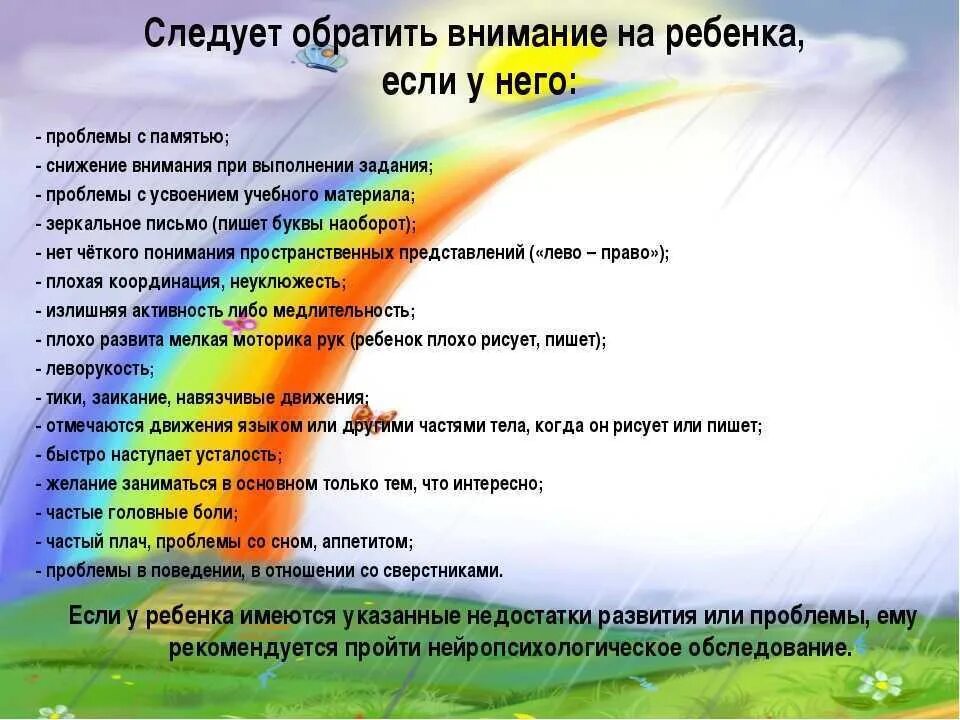 Следует обратить внимание на ребенка, если у него:

- проблемы с памятью;
- снижение внимания при выполнении задания;
- проблемы с усвоением учебного материала;
- зеркальное письмо (пишет буквы наоборот);
- нет чёткого понимания пространственных представлений («лево – право»);
- плохая координация, неуклюжесть;
- излишняя активность либо медлительность;
- плохо развита мелкая моторика рук (ребенок плохо рисует, пишет);
- леворукость;
- тики, заикание, навязчивые движения;
- отмечаются движения языком или другими частями тела, когда он рисует или пишет;
- быстро наступает усталость;
- желание заниматься в основном только тем, что интересно;
- частые головные боли;
- частый плач, проблемы со сном, аппетитом;
- проблемы в поведении, в отношении со сверстниками.

Если у ребенка имеются указанные недостатки развития или проблемы, ему рекомендуется пройти нейропсихологическое обследование.